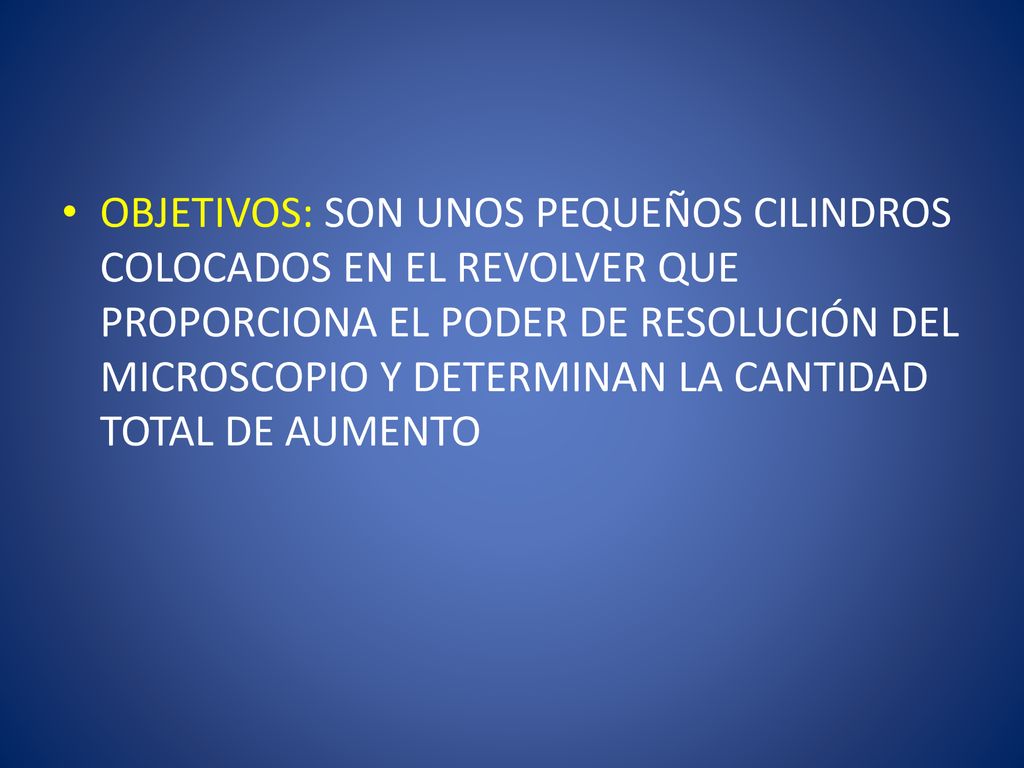 • OBJETIVOS: SON UNOS PEQUEÑOS CILINDROS COLOCADOS EN EL REVOLVER QUE PROPORCIONA EL PODER DE RESOLUCIÓN DEL MICROSCOPIO Y DETERMINAN LA CANTIDAD TOTAL DE AUMENTO